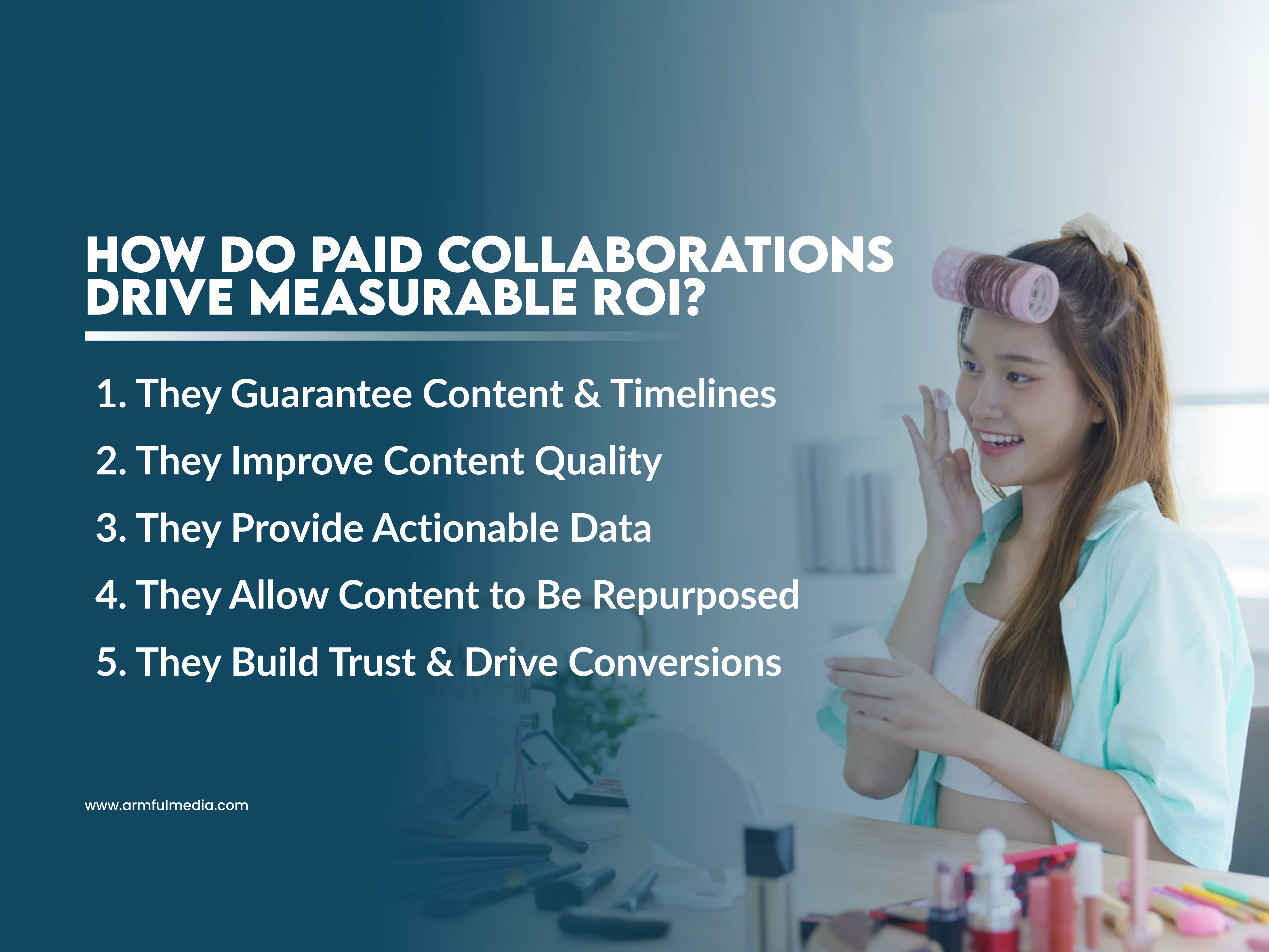 HOW DO PAID COLLABORATIONS DRIVE MEASURABLE ROI?

1. They Guarantee Content & Timelines
2. They Improve Content Quality
3. They Provide Actionable Data
4. They Allow Content to Be Repurposed
5. They Build Trust & Drive Conversions

www.armfulmedia.com